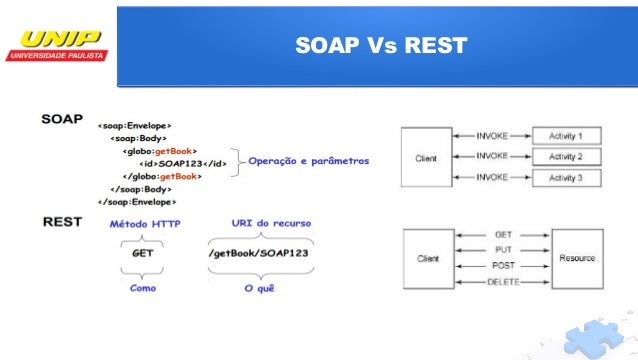 UNIP
UNIVERSIDADE PAULISTA

SOAP Vs REST

SOAP
<soap:Envelope>
<soap:Body>
<globo:getBook>
<id>SOAP123</id>
</globo:getBook>
</soap:Body>
</soap:Envelope>

Operação e parâmetros

Client
INVOKE
INVOKE
INVOKE
Activity 1
Activity 2
Activity 3

REST
Método HTTP
GET
Como

URI do recurso
/getBook/SOAP123
O quê

Client
GET
PUT
POST
DELETE
Resource